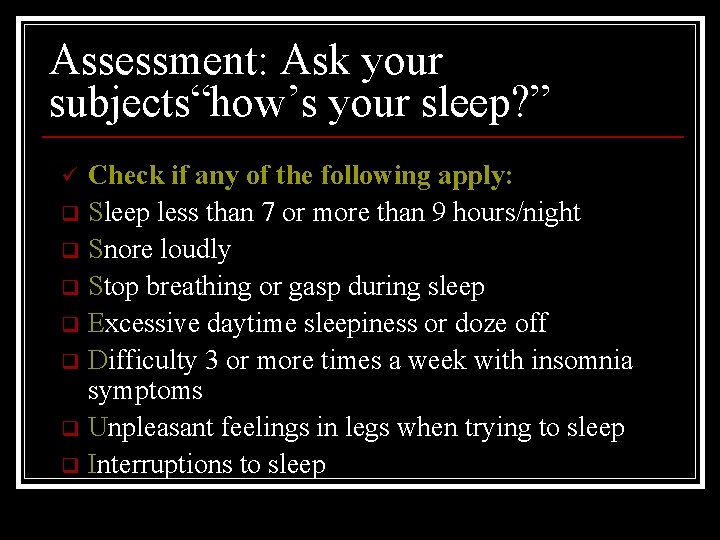 Assessment: Ask your subjects“how’s your sleep?”

✓ Check if any of the following apply:

❑ Sleep less than 7 or more than 9 hours/night

❑ Snore loudly

❑ Stop breathing or gasp during sleep

❑ Excessive daytime sleepiness or doze off

❑ Difficulty 3 or more times a week with insomnia symptoms

❑ Unpleasant feelings in legs when trying to sleep

❑ Interruptions to sleep